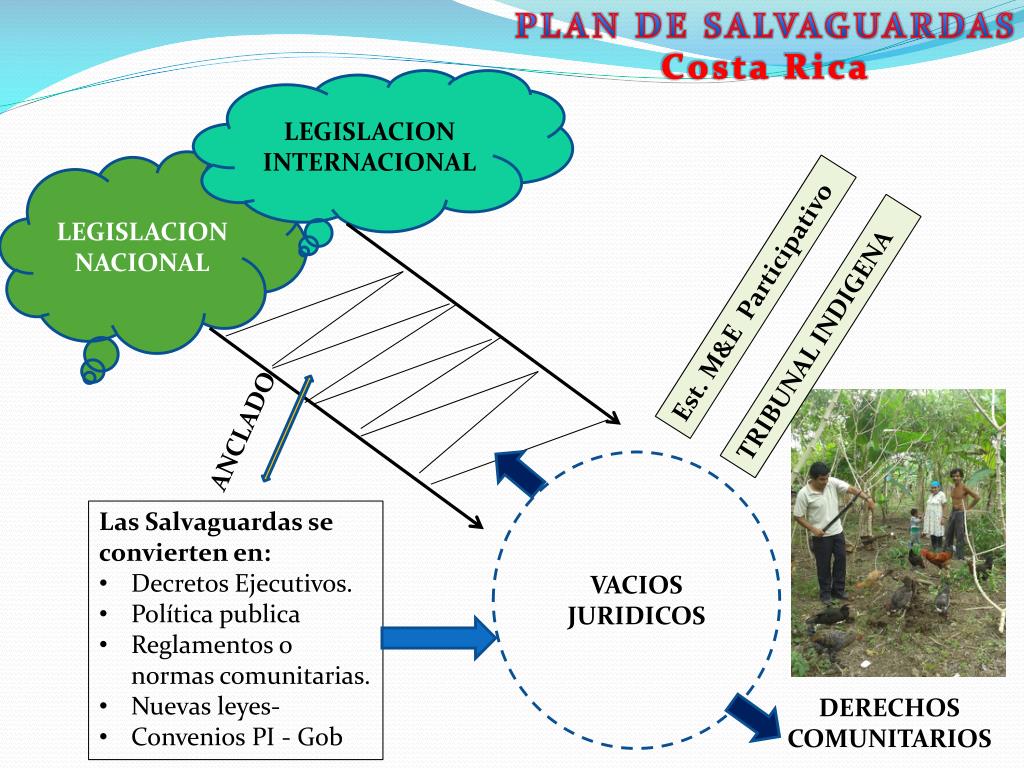 PLAN DE SALVAGUARDAS
Costa Rica

LEGISLACION INTERNACIONAL

LEGISLACION NACIONAL

ANCLADO

Est. M&E Participativo

TRIBUNAL INDIGENA

Las Salvaguardas se convierten en:
• Decretos Ejecutivos.
• Política publica
• Reglamentos o normas comunitarias.
• Nuevas leyes-
• Convenios PI - Gob

VACIOS JURIDICOS

DERECHOS COMUNITARIOS